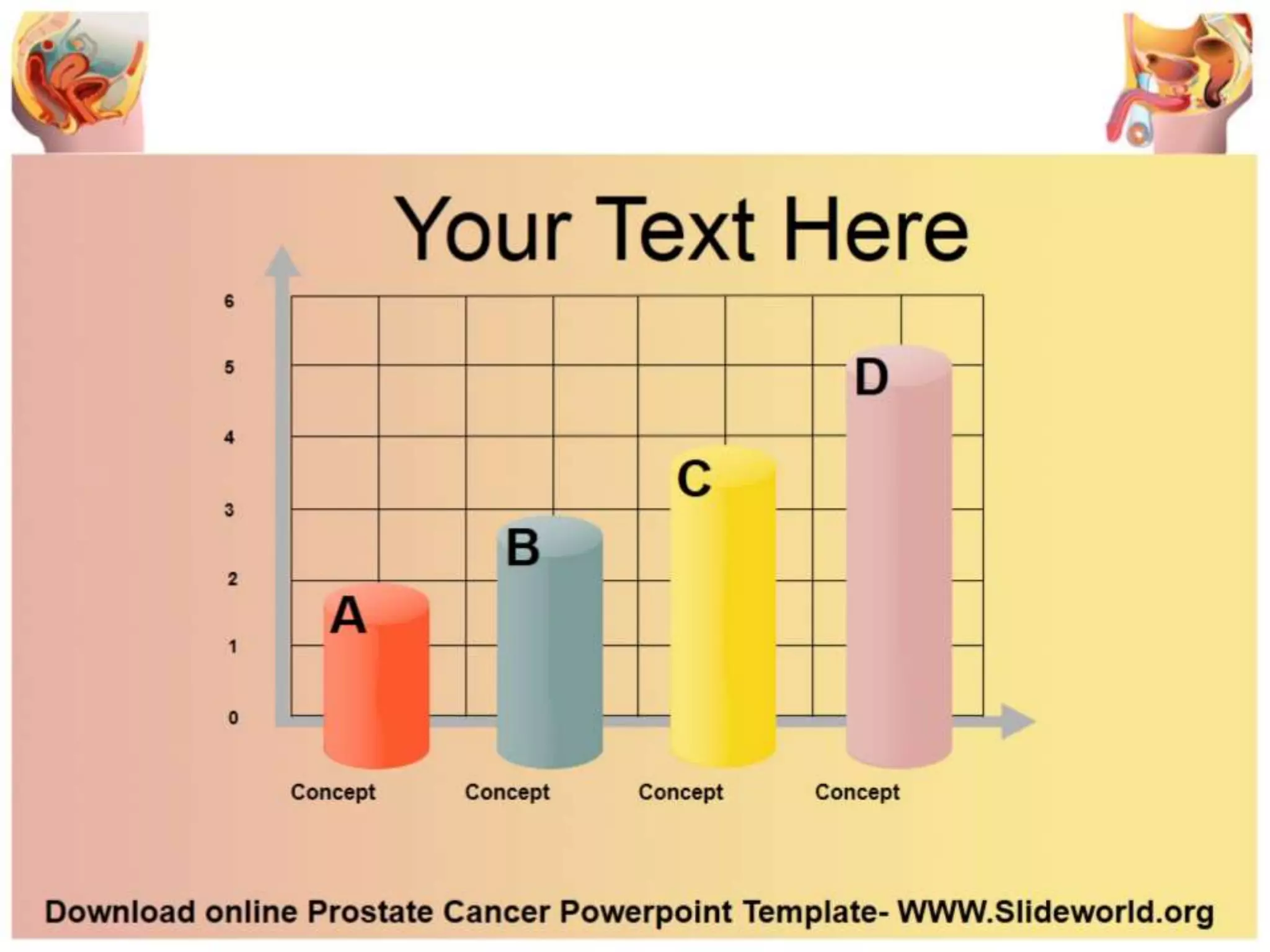 Your Text Here

6
5
4
3
2
1
0

A
B
C
D

Concept
Concept
Concept
Concept

Download online Prostate Cancer Powerpoint Template- WWW.Slideworld.org